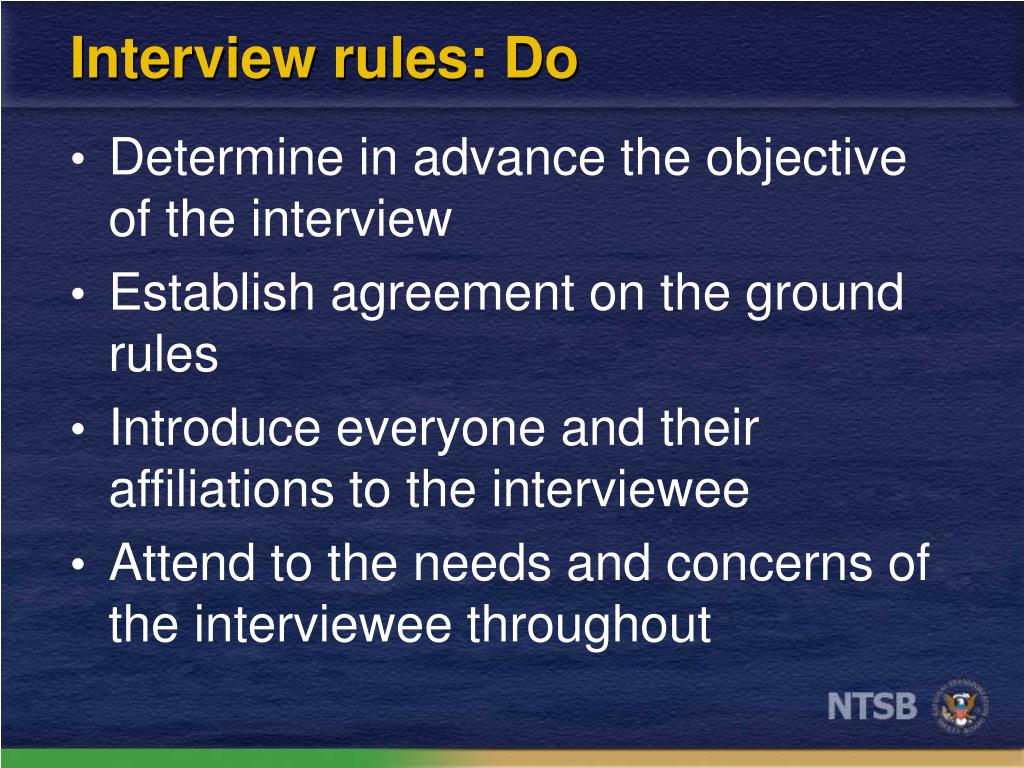 Interview rules: Do

• Determine in advance the objective of the interview
• Establish agreement on the ground rules
• Introduce everyone and their affiliations to the interviewee
• Attend to the needs and concerns of the interviewee throughout

NTSB